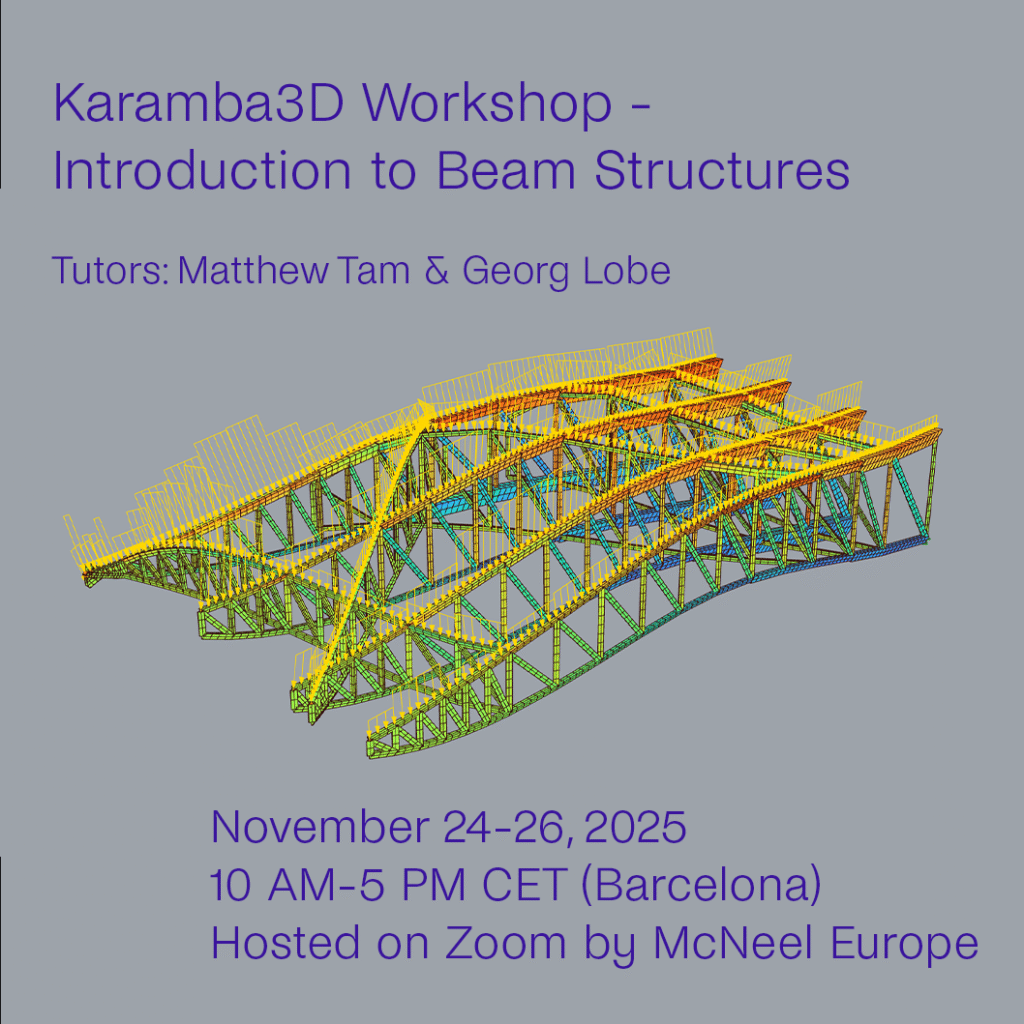 Karamba3D Workshop - Introduction to Beam Structures

Tutors: Matthew Tam & Georg Lobe

November 24-26, 2025
10 AM-5 PM CET (Barcelona)
Hosted on Zoom by McNeel Europe